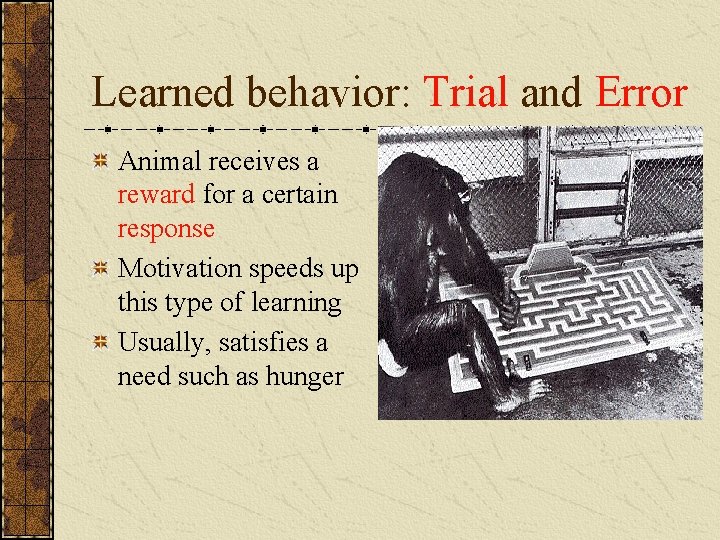 Learned behavior: Trial and Error

Animal receives a reward for a certain response

Motivation speeds up this type of learning

Usually, satisfies a need such as hunger